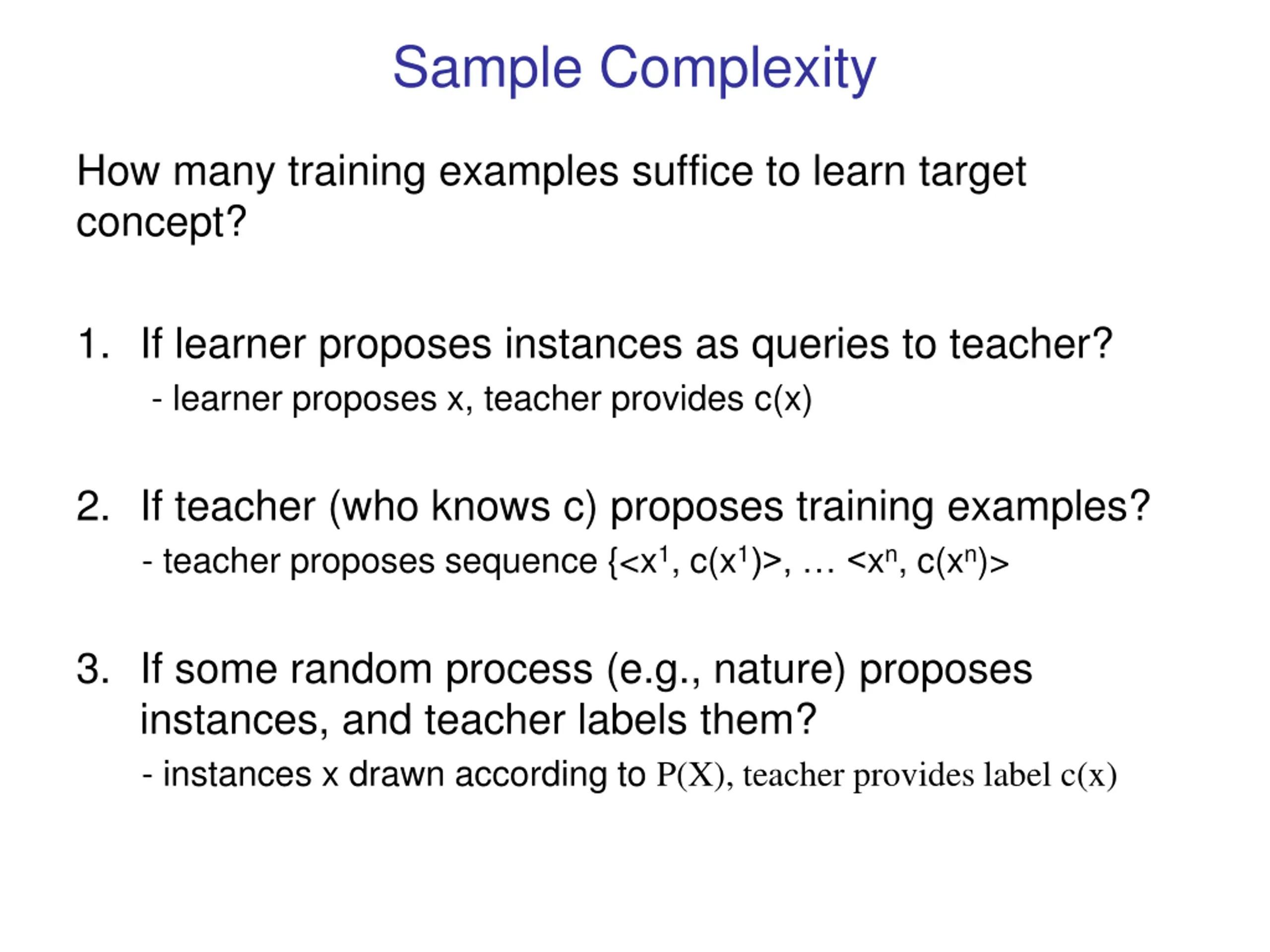 Sample Complexity

How many training examples suffice to learn target concept?

1. If learner proposes instances as queries to teacher?
- learner proposes x, teacher provides c(x)

2. If teacher (who knows c) proposes training examples?
- teacher proposes sequence {<$x^1$, c($x^1$)>, … <$x^n$, c($x^n$)>

3. If some random process (e.g., nature) proposes instances, and teacher labels them?
- instances x drawn according to P(X), teacher provides label c(x)